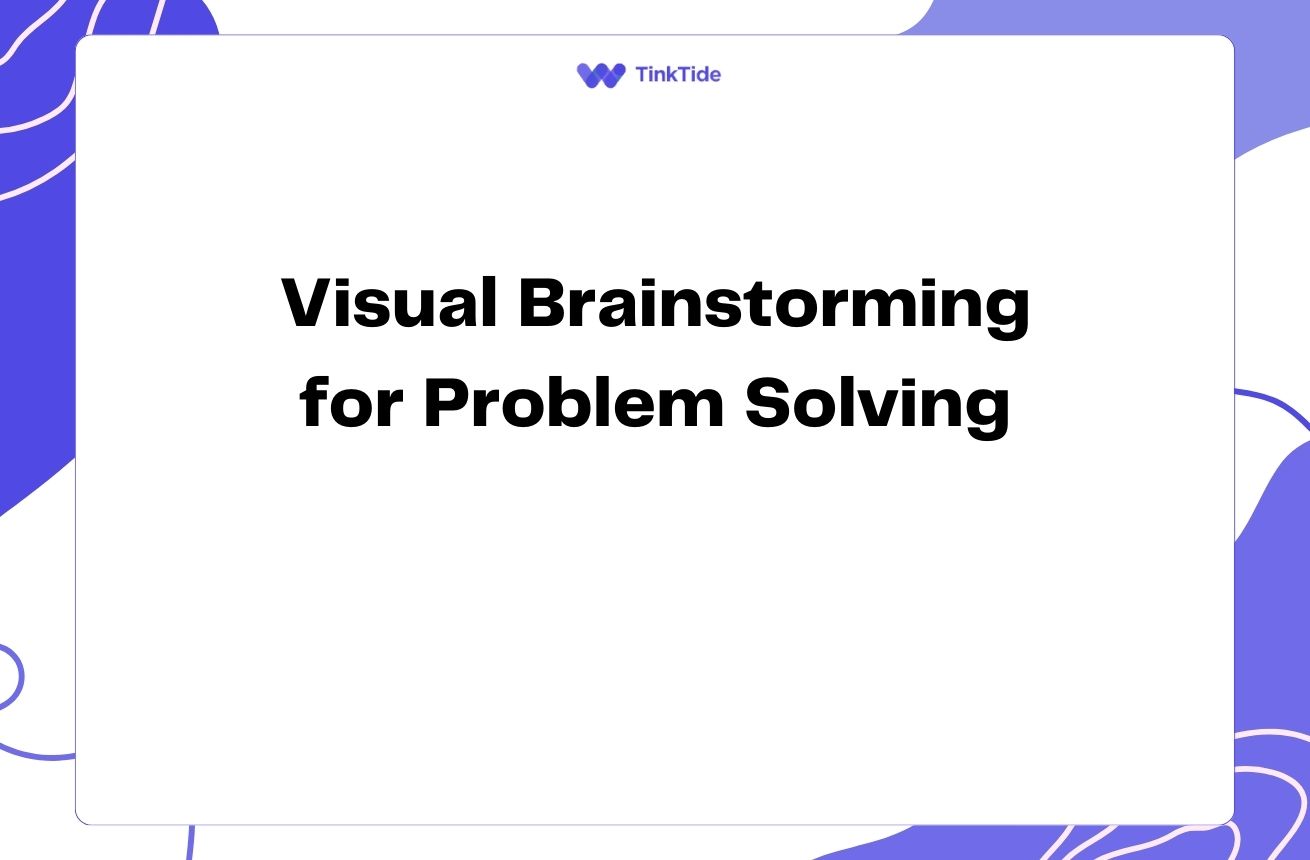 TinkTide

Visual Brainstorming for Problem Solving